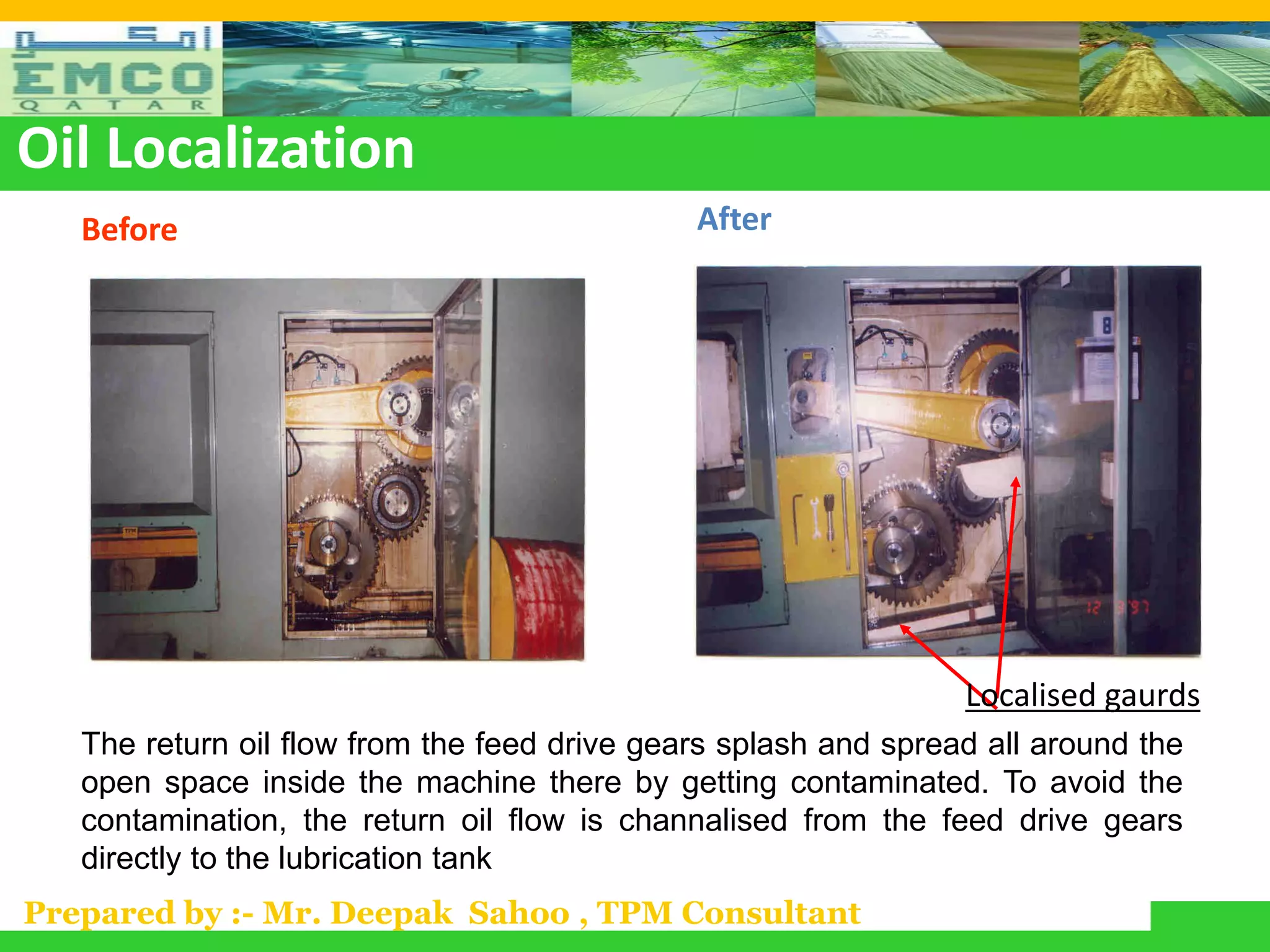 امكو
EMCO
QATAR

Oil Localization

Before

After

12 3 97

Localised gaurds

The return oil flow from the feed drive gears splash and spread all around the open space inside the machine there by getting contaminated. To avoid the contamination, the return oil flow is channalised from the feed drive gears directly to the lubrication tank

Prepared by :- Mr. Deepak Sahoo , TPM Consultant